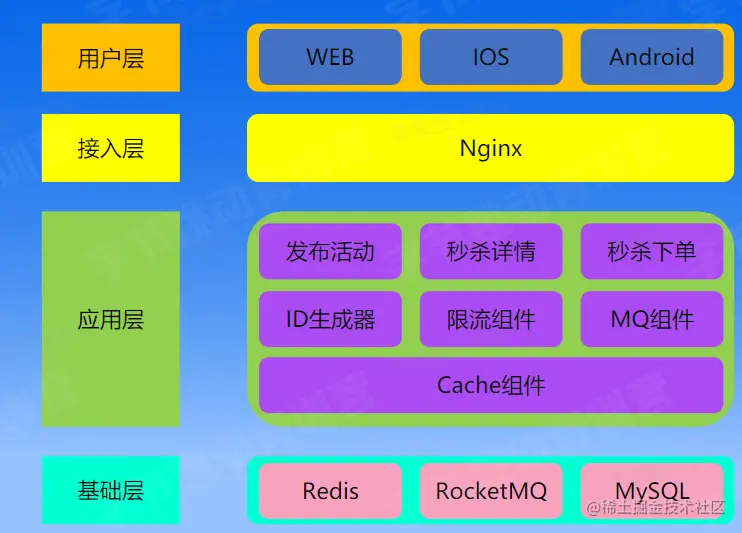 用户层

WEB

IOS

Android

接入层

Nginx

应用层

发布活动

秒杀详情

秒杀下单

ID生成器

限流组件

MQ组件

Cache组件

基础层

Redis

RocketMQ

MySQL

@稀土掘金技术社区